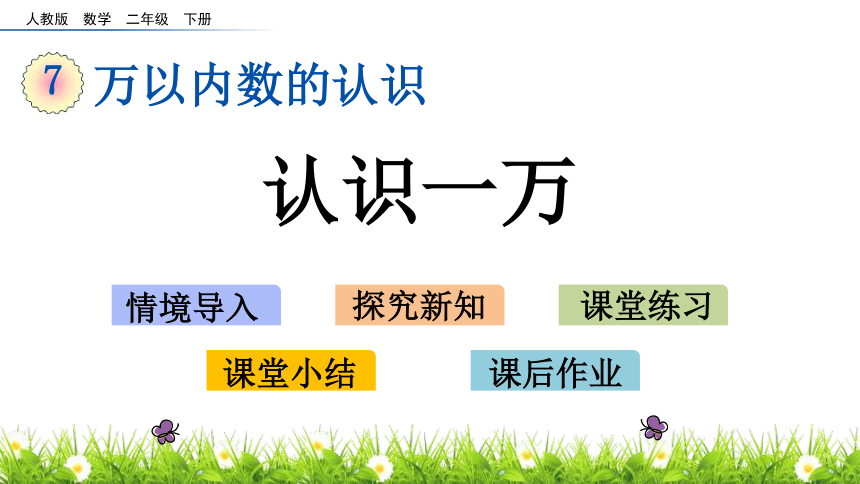 人教版　数学　二年级　下册

7 万以内数的认识

认识一万

情境导入　探究新知　课堂练习

课堂小结　课后作业